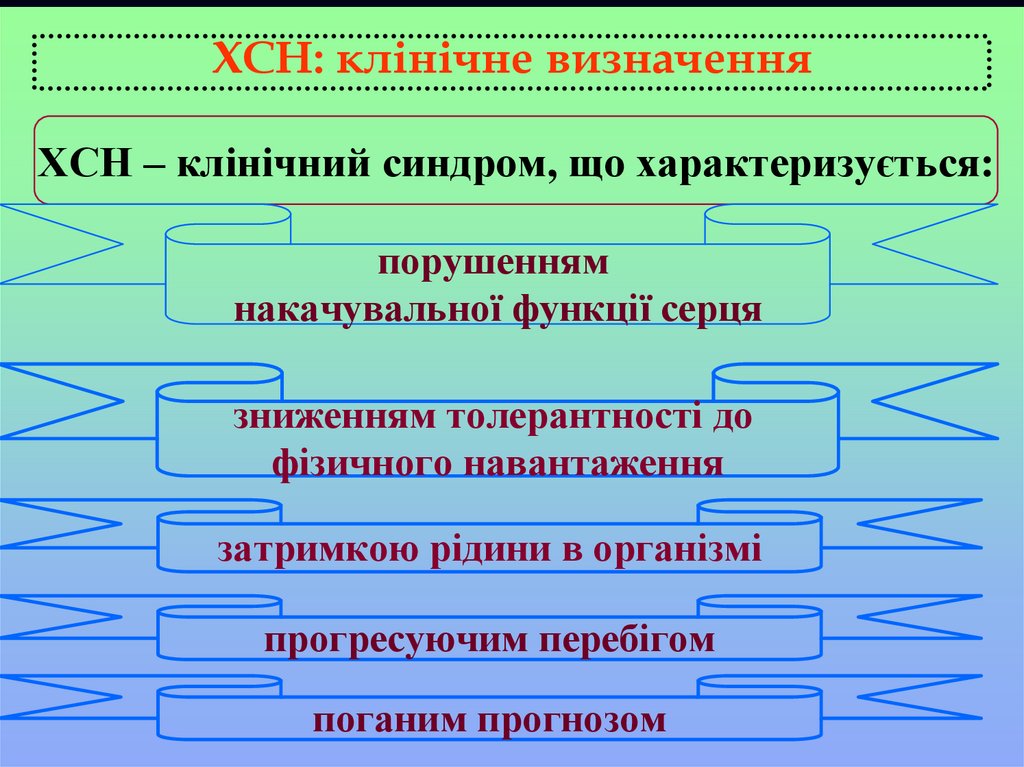 ХСН: клінічне визначення

ХСН – клінічний синдром, що характеризується:

порушенням
накачувальної функції серця

зниженням толерантності до
фізичного навантаження

затримкою рідини в організмі

прогресуючим перебігом

поганим прогнозом